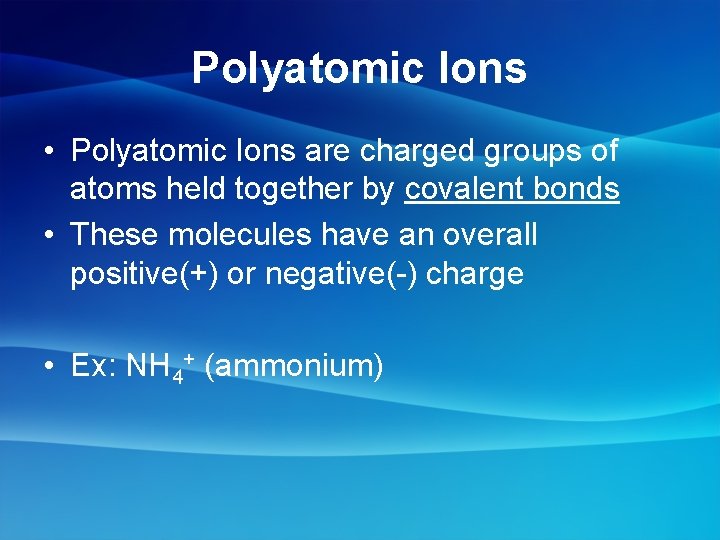 Polyatomic Ions

• Polyatomic Ions are charged groups of atoms held together by covalent bonds
• These molecules have an overall positive(+) or negative(-) charge

• Ex: $NH_4^+$ (ammonium)